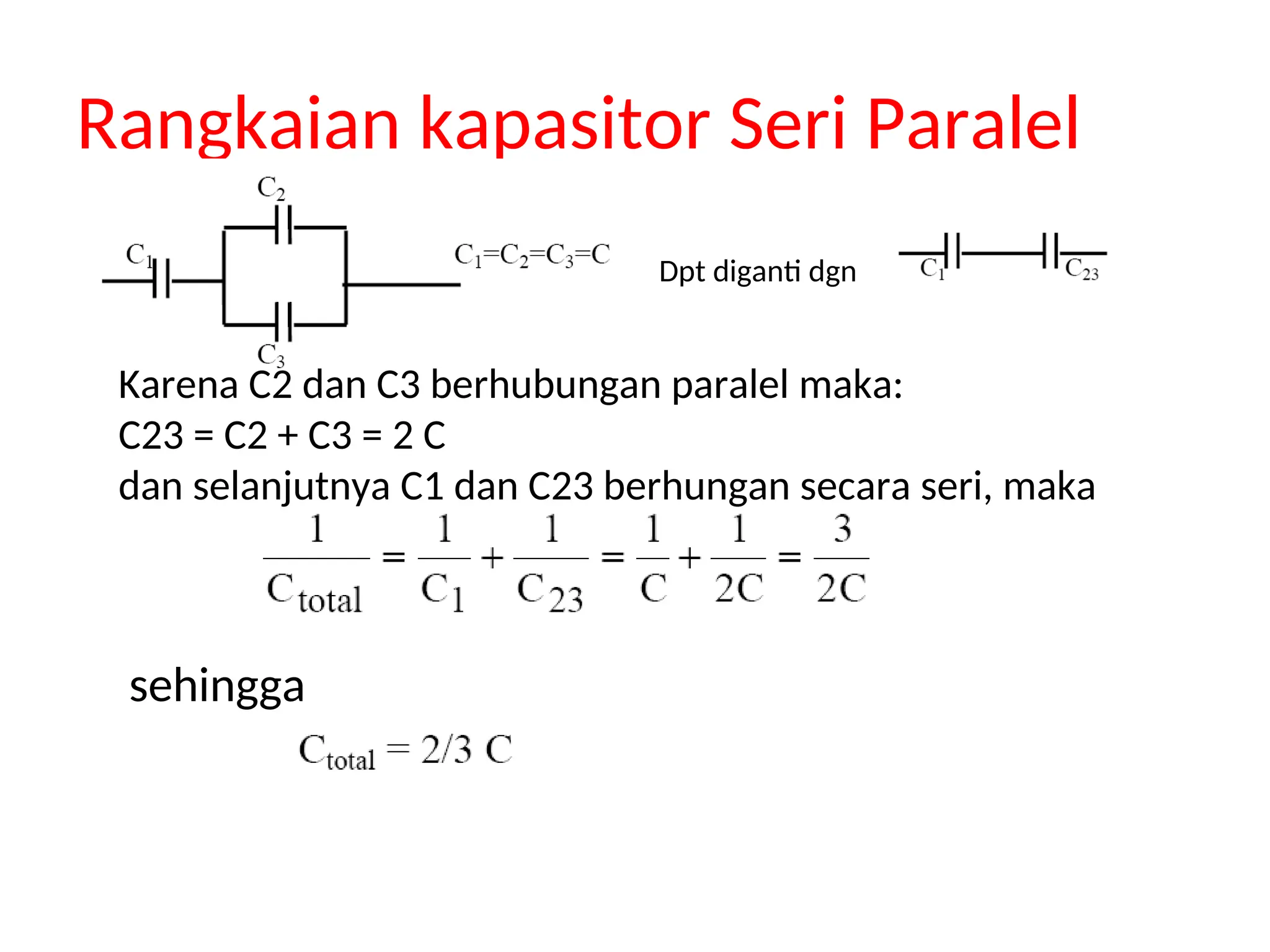 Rangkaian kapasitor Seri Paralel

$C_2$

$C_1$

$C_3$

$C_1=C_2=C_3=C$

Dpt diganti dgn

$C_1$ $C_{23}$

Karena C2 dan C3 berhubungan paralel maka:
C23 = C2 + C3 = 2 C
dan selanjutnya C1 dan C23 berhungan secara seri, maka

$\frac{1}{C_{total}} = \frac{1}{C_1} + \frac{1}{C_{23}} = \frac{1}{C} + \frac{1}{2C} = \frac{3}{2C}$

sehingga

$C_{total} = 2/3\ C$